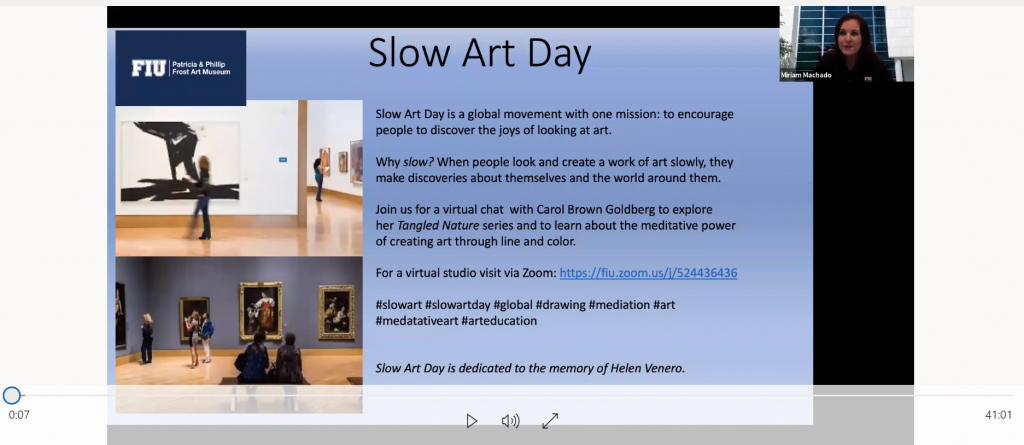 FIU Patricia & Phillip Frost Art Museum

Slow Art Day

Miriam Machado

Slow Art Day is a global movement with one mission: to encourage people to discover the joys of looking at art.

Why slow? When people look and create a work of art slowly, they make discoveries about themselves and the world around them.

Join us for a virtual chat with Carol Brown Goldberg to explore her Tangled Nature series and to learn about the meditative power of creating art through line and color.

For a virtual studio visit via Zoom: https://fiu.zoom.us/j/524436436

#slowart #slowartday #global #drawing #mediation #art #medatativeart #arteducation

Slow Art Day is dedicated to the memory of Helen Venero.

0:07

41:01